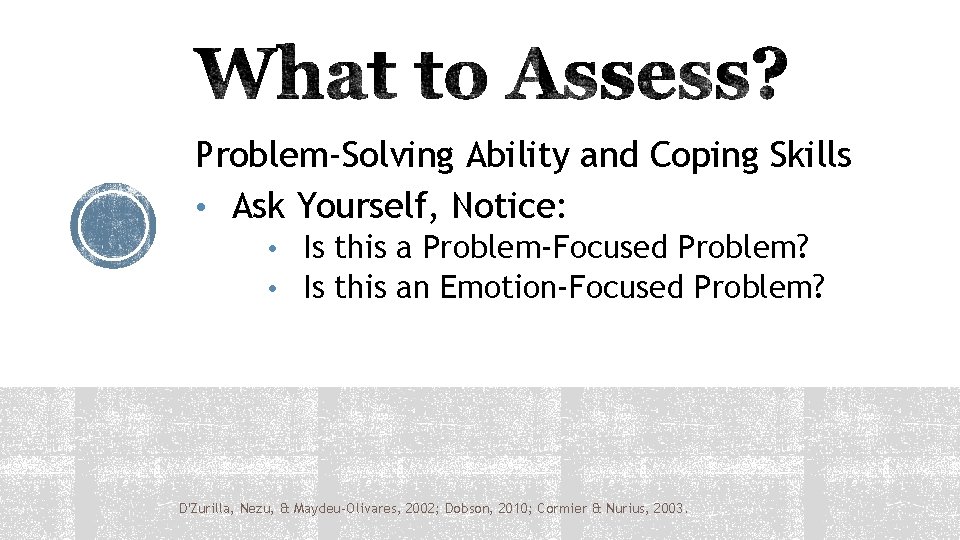 What to Assess?

Problem-Solving Ability and Coping Skills

• Ask Yourself, Notice:
  • Is this a Problem-Focused Problem?
  • Is this an Emotion-Focused Problem?

D'Zurilla, Nezu, & Maydeu-Olivares, 2002; Dobson, 2010; Cormier & Nurius, 2003.